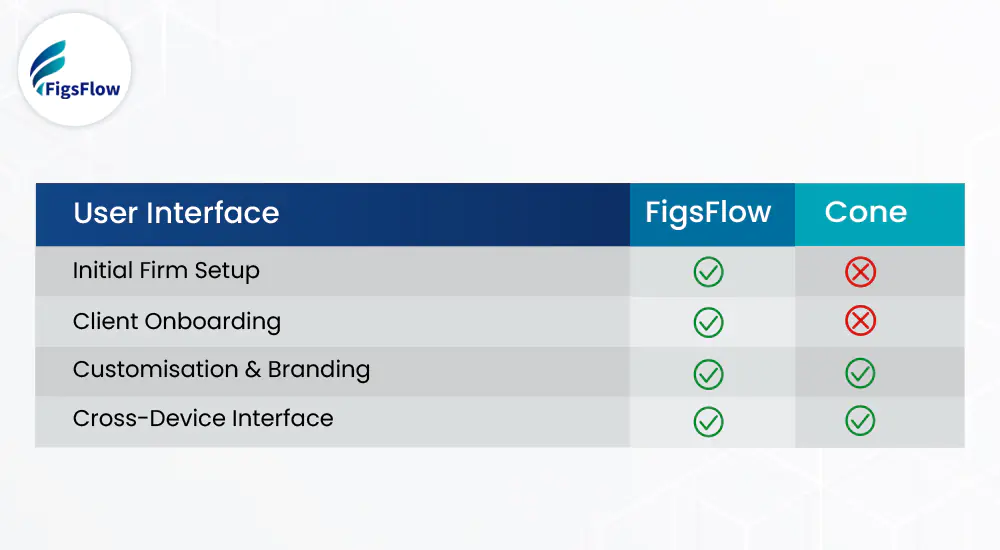 FigsFlow

| User Interface | FigsFlow | Cone |
|---|---|---|
| Initial Firm Setup | ✓ | ✗ |
| Client Onboarding | ✓ | ✗ |
| Customisation & Branding | ✓ | ✓ |
| Cross-Device Interface | ✓ | ✓ |